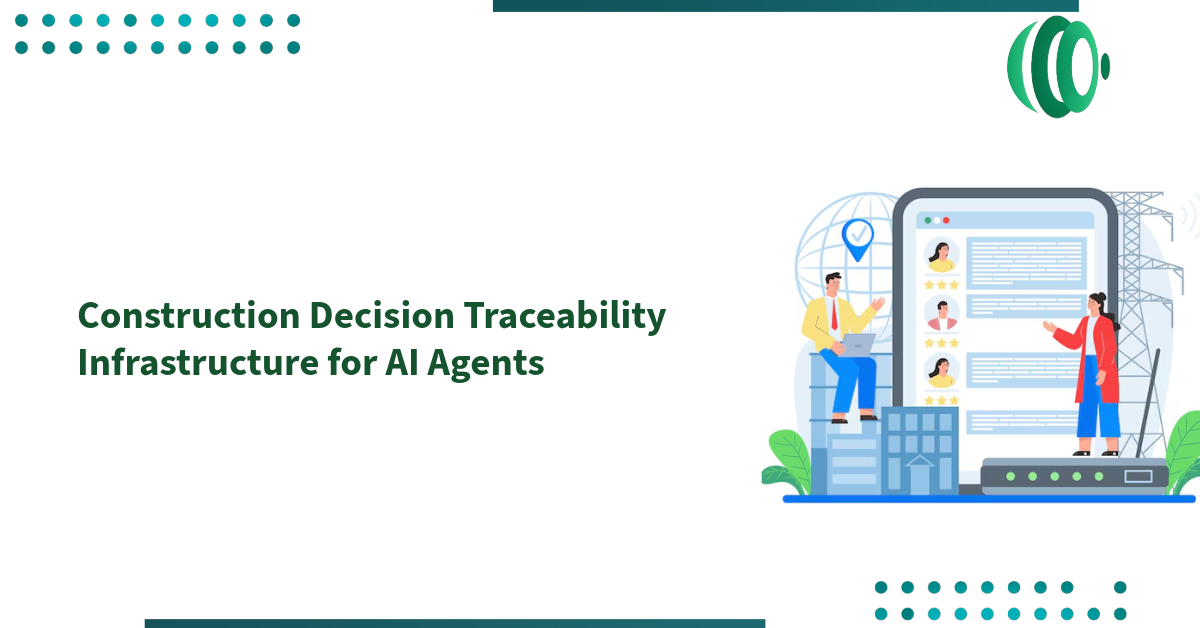 Construction Decision Traceability Infrastructure for AI Agents